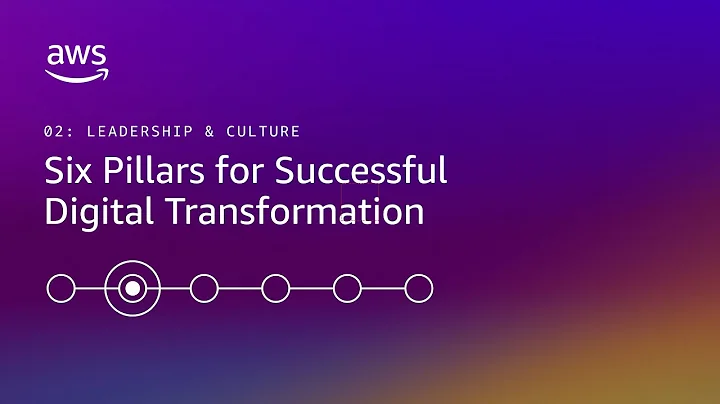 aws

02: LEADERSHIP & CULTURE

Six Pillars for Successful Digital Transformation